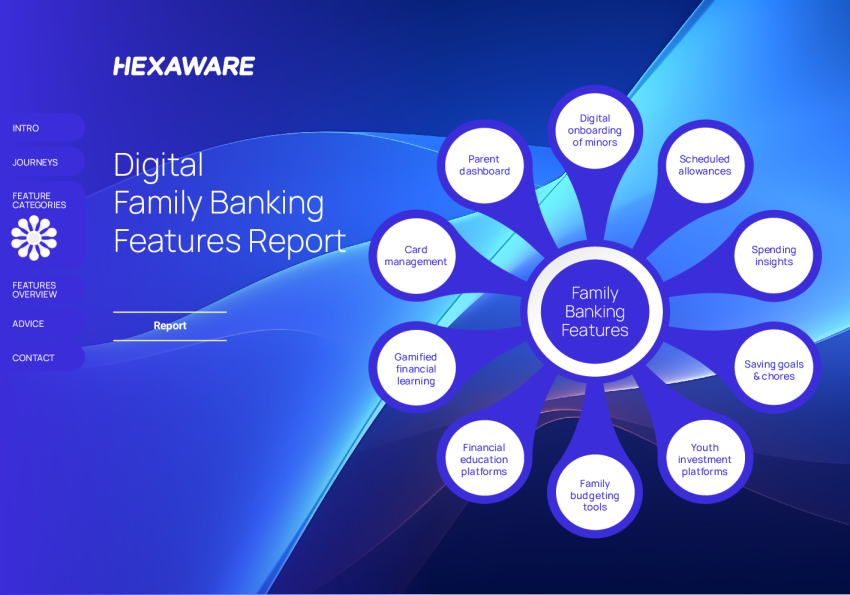 HEXAWARE

INTRO
JOURNEYS
FEATURE CATEGORIES
FEATURES OVERVIEW
ADVICE
CONTACT

Digital Family Banking Features Report

Report

Family Banking Features

Digital onboarding of minors

Scheduled allowances

Spending insights

Saving goals & chores

Youth investment platforms

Family budgeting tools

Financial education platforms

Gamified financial learning

Card management

Parent dashboard